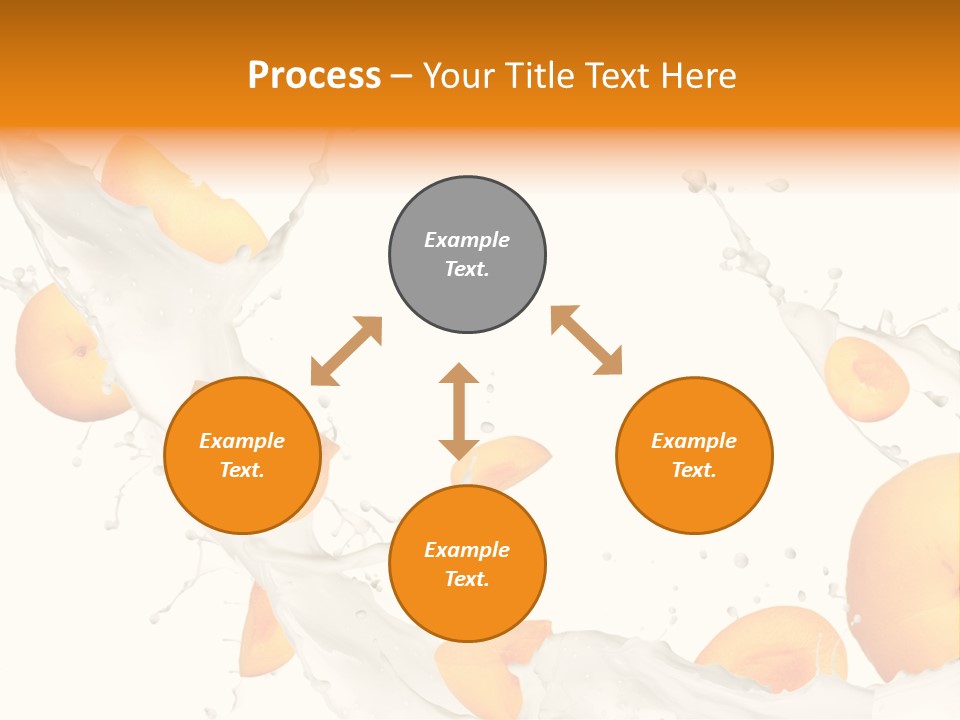 Process – Your Title Text Here

Example Text.

Example Text.

Example Text.

Example Text.